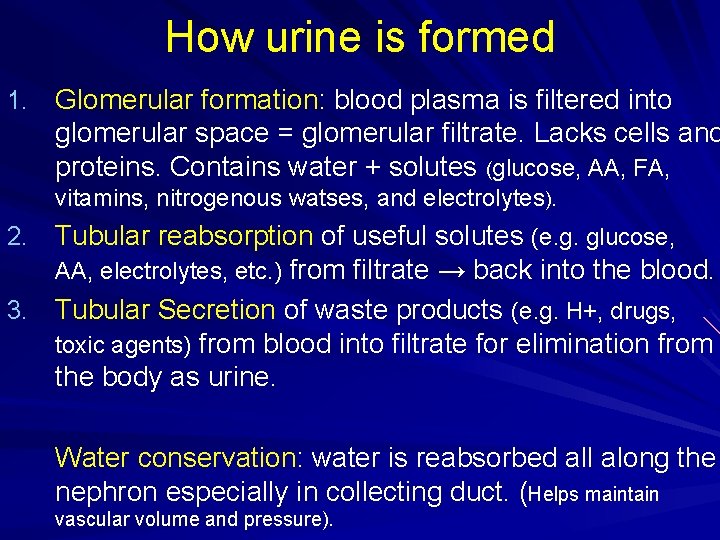 How urine is formed

1. Glomerular formation: blood plasma is filtered into glomerular space = glomerular filtrate. Lacks cells and proteins. Contains water + solutes (glucose, AA, FA, vitamins, nitrogenous watses, and electrolytes).

2. Tubular reabsorption of useful solutes (e.g. glucose, AA, electrolytes, etc.) from filtrate → back into the blood.

3. Tubular Secretion of waste products (e.g. H+, drugs, toxic agents) from blood into filtrate for elimination from the body as urine.

Water conservation: water is reabsorbed all along the nephron especially in collecting duct. (Helps maintain vascular volume and pressure).